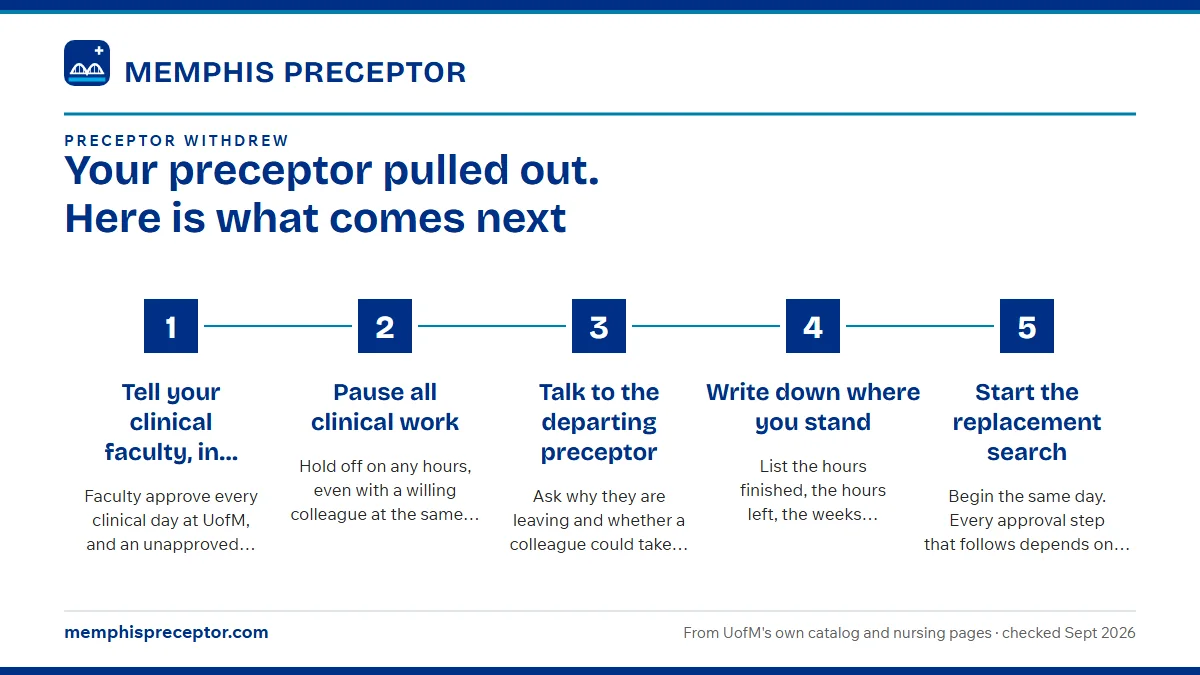 MEMPHIS PRECEPTOR

PRECEPTOR WITHDREW

Your preceptor pulled out. Here is what comes next

1

Tell your clinical faculty, in...

Faculty approve every clinical day at UofM, and an unapproved...

2

Pause all clinical work

Hold off on any hours, even with a willing colleague at the same...

3

Talk to the departing preceptor

Ask why they are leaving and whether a colleague could take...

4

Write down where you stand

List the hours finished, the hours left, the weeks...

5

Start the replacement search

Begin the same day. Every approval step that follows depends on...

memphispreceptor.com

From UofM's own catalog and nursing pages · checked Sept 2026